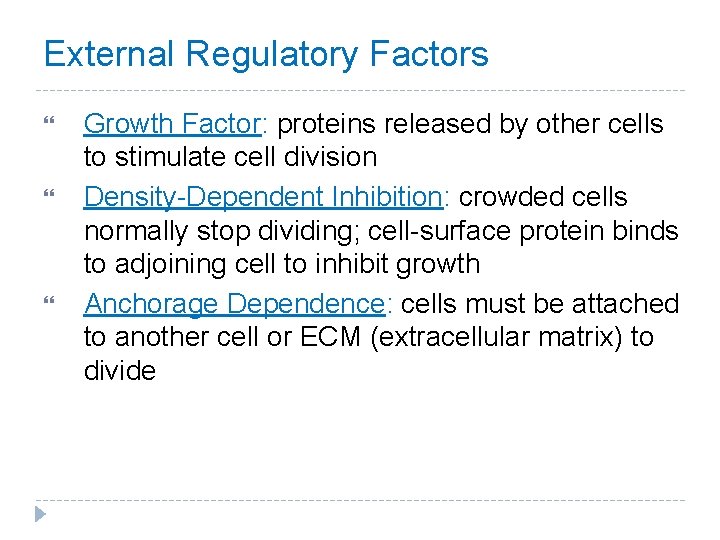 External Regulatory Factors

Growth Factor: proteins released by other cells to stimulate cell division

Density-Dependent Inhibition: crowded cells normally stop dividing; cell-surface protein binds to adjoining cell to inhibit growth

Anchorage Dependence: cells must be attached to another cell or ECM (extracellular matrix) to divide